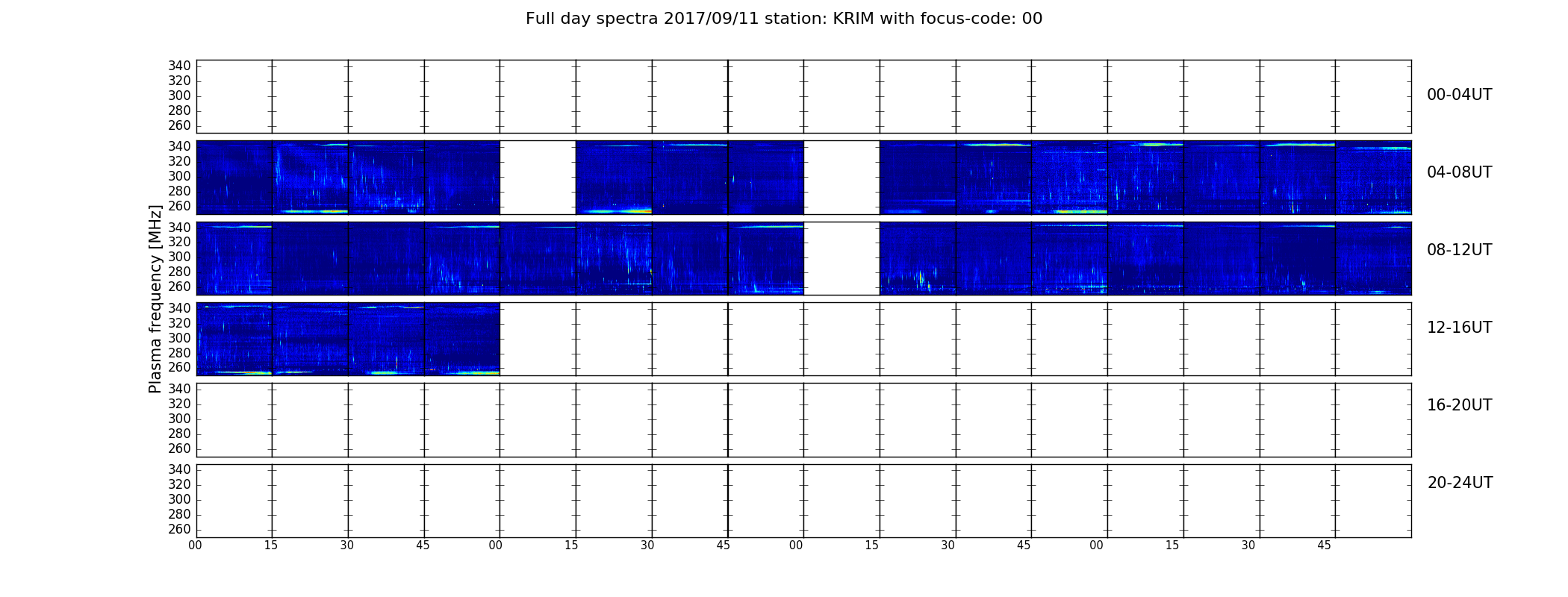 Full day spectra 2017/09/11 station: KRIM with focus-code: 00

Plasma frequency [MHz]

340
320
300
280
260
00-04UT

340
320
300
280
260
04-08UT

340
320
300
280
260
08-12UT

340
320
300
280
260
12-16UT

340
320
300
280
260
16-20UT

340
320
300
280
260
20-24UT

00 15 30 45 00 15 30 45 00 15 30 45 00 15 30 45